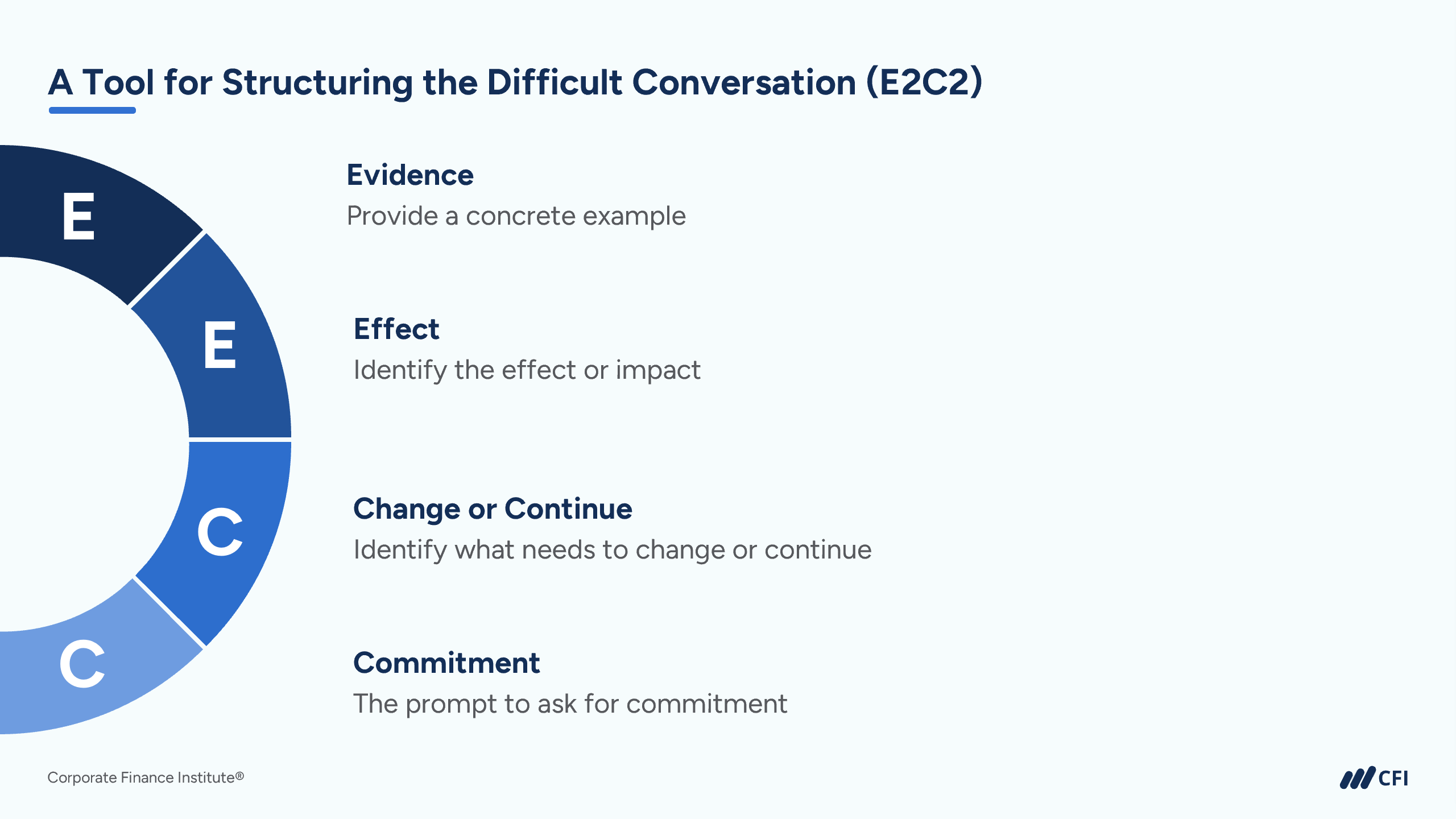 A Tool for Structuring the Difficult Conversation (E2C2)

E
E
C
C

Evidence
Provide a concrete example

Effect
Identify the effect or impact

Change or Continue
Identify what needs to change or continue

Commitment
The prompt to ask for commitment

Corporate Finance Institute®

CFI